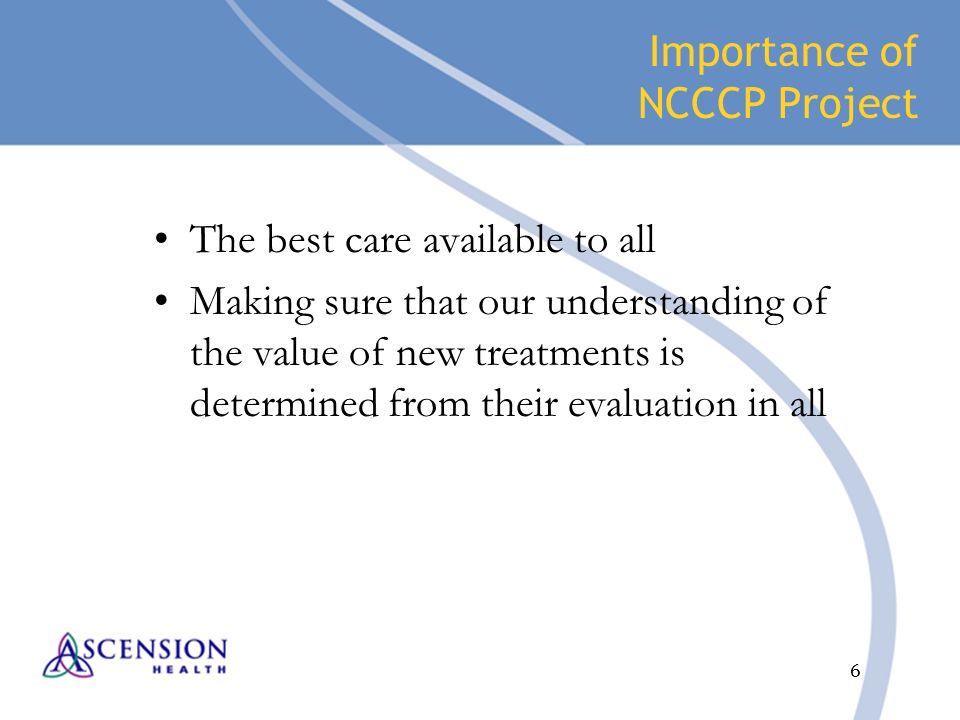 Importance of NCCCP Project

• The best care available to all
• Making sure that our understanding of the value of new treatments is determined from their evaluation in all

ASCENSION HEALTH

6